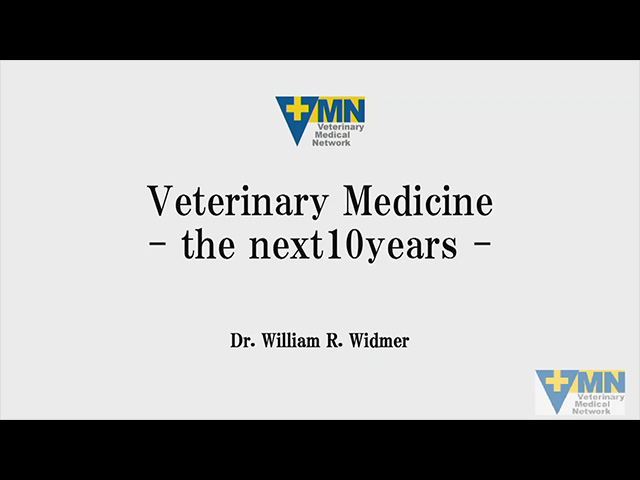 VMN
Veterinary Medical Network

Veterinary Medicine
- the next10years -

Dr. William R. Widmer

VMN
Veterinary Medical Network